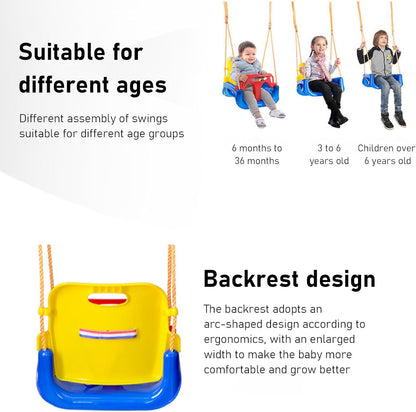 Suitable for different ages

Different assembly of swings suitable for different age groups

6 months to 36 months

3 to 6 years old

Children over 6 years old

Backrest design

The backrest adopts an arc-shaped design according to ergonomics, with an enlarged width to make the baby more comfortable and grow better